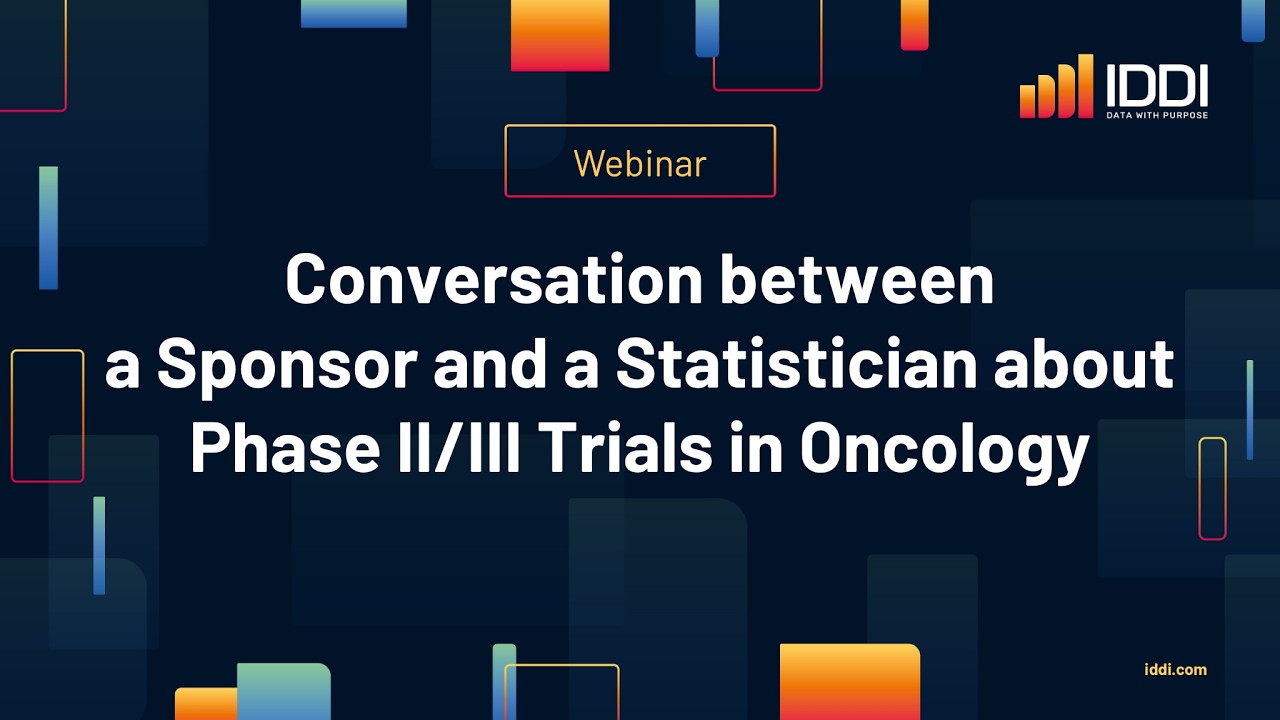 IDDI
DATA WITH PURPOSE

Webinar

Conversation between
a Sponsor and a Statistician about
Phase II/III Trials in Oncology

iddi.com